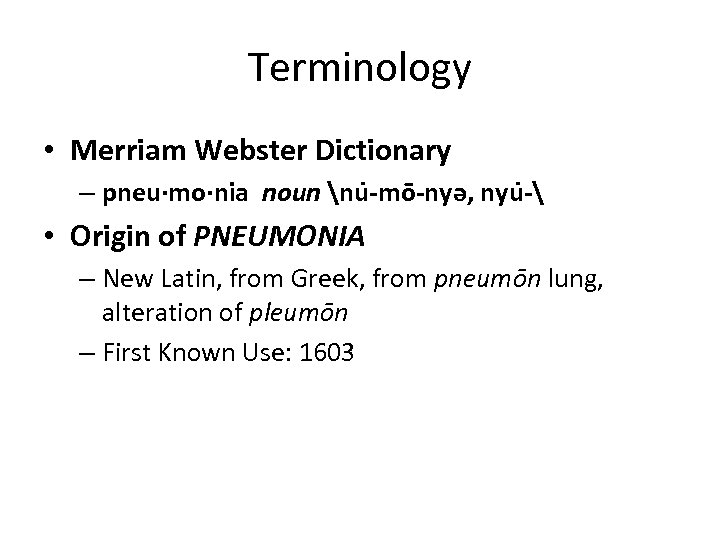 Terminology

• Merriam Webster Dictionary
  – pneu·mo·nia noun \nu̇-mō-nyə, nyu̇-\

• Origin of PNEUMONIA
  – New Latin, from Greek, from pneumōn lung, alteration of pleumōn
  – First Known Use: 1603